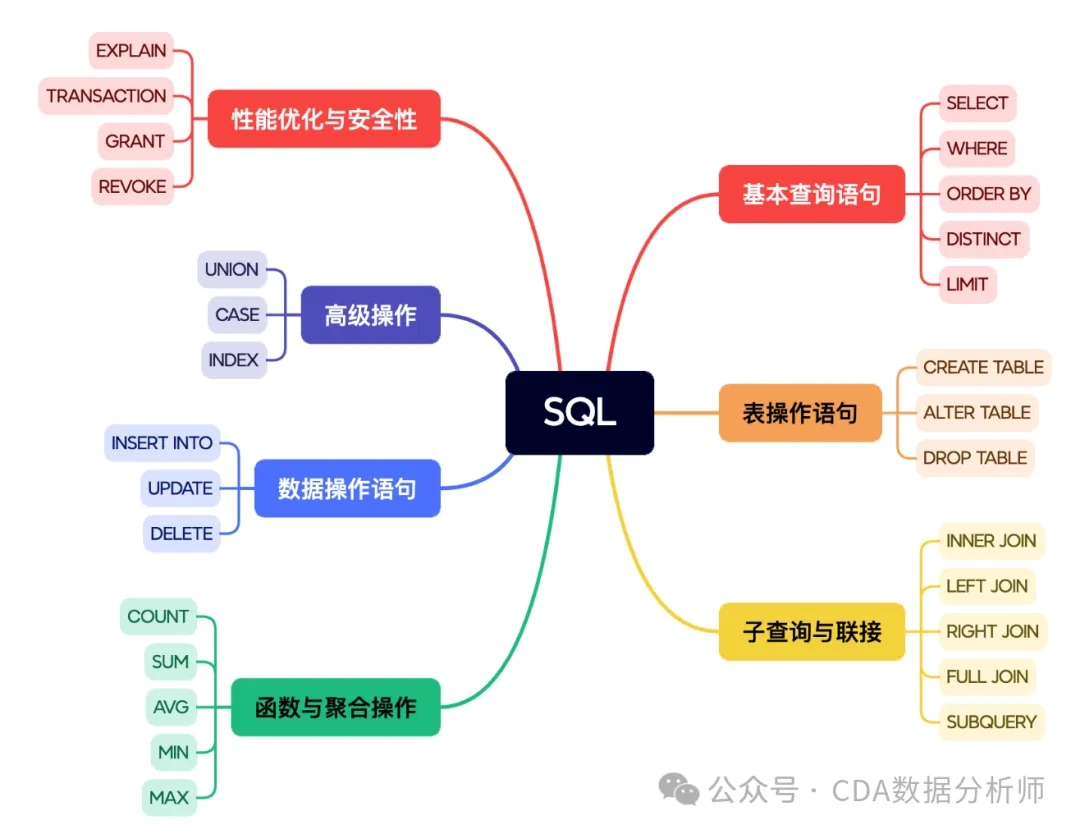 SQL

性能优化与安全性
EXPLAIN
TRANSACTION
GRANT
REVOKE

高级操作
UNION
CASE
INDEX

数据操作语句
INSERT INTO
UPDATE
DELETE

函数与聚合操作
COUNT
SUM
AVG
MIN
MAX

基本查询语句
SELECT
WHERE
ORDER BY
DISTINCT
LIMIT

表操作语句
CREATE TABLE
ALTER TABLE
DROP TABLE

子查询与联接
INNER JOIN
LEFT JOIN
RIGHT JOIN
FULL JOIN
SUBQUERY

公众号 · CDA数据分析师